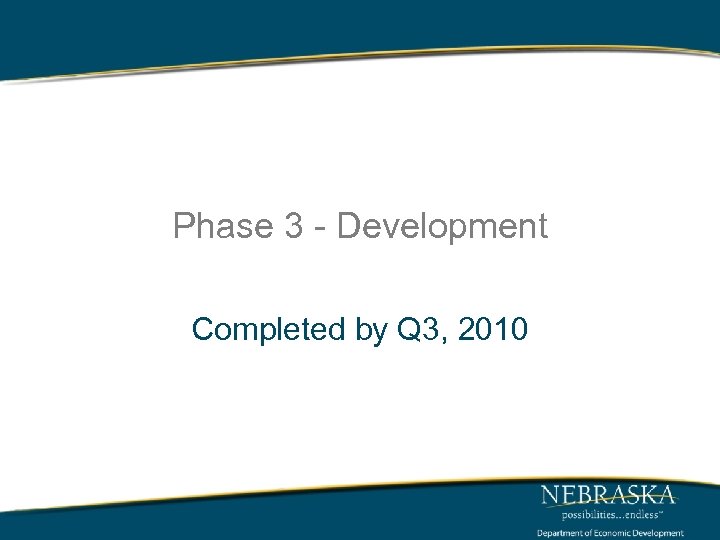 Phase 3 - Development

Completed by Q3, 2010

NEBRASKA
possibilities...endless™
Department of Economic Development